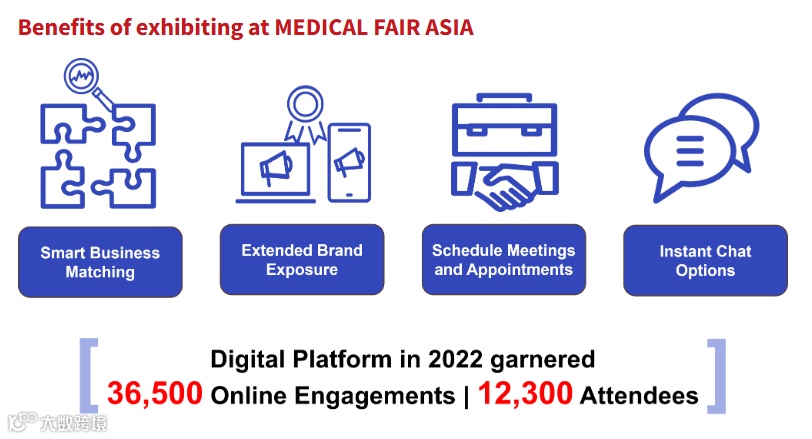 Benefits of exhibiting at MEDICAL FAIR ASIA

Smart Business Matching

Extended Brand Exposure

Schedule Meetings and Appointments

Instant Chat Options

Digital Platform in 2022 garnered
36,500 Online Engagements | 12,300 Attendees

大数跨境